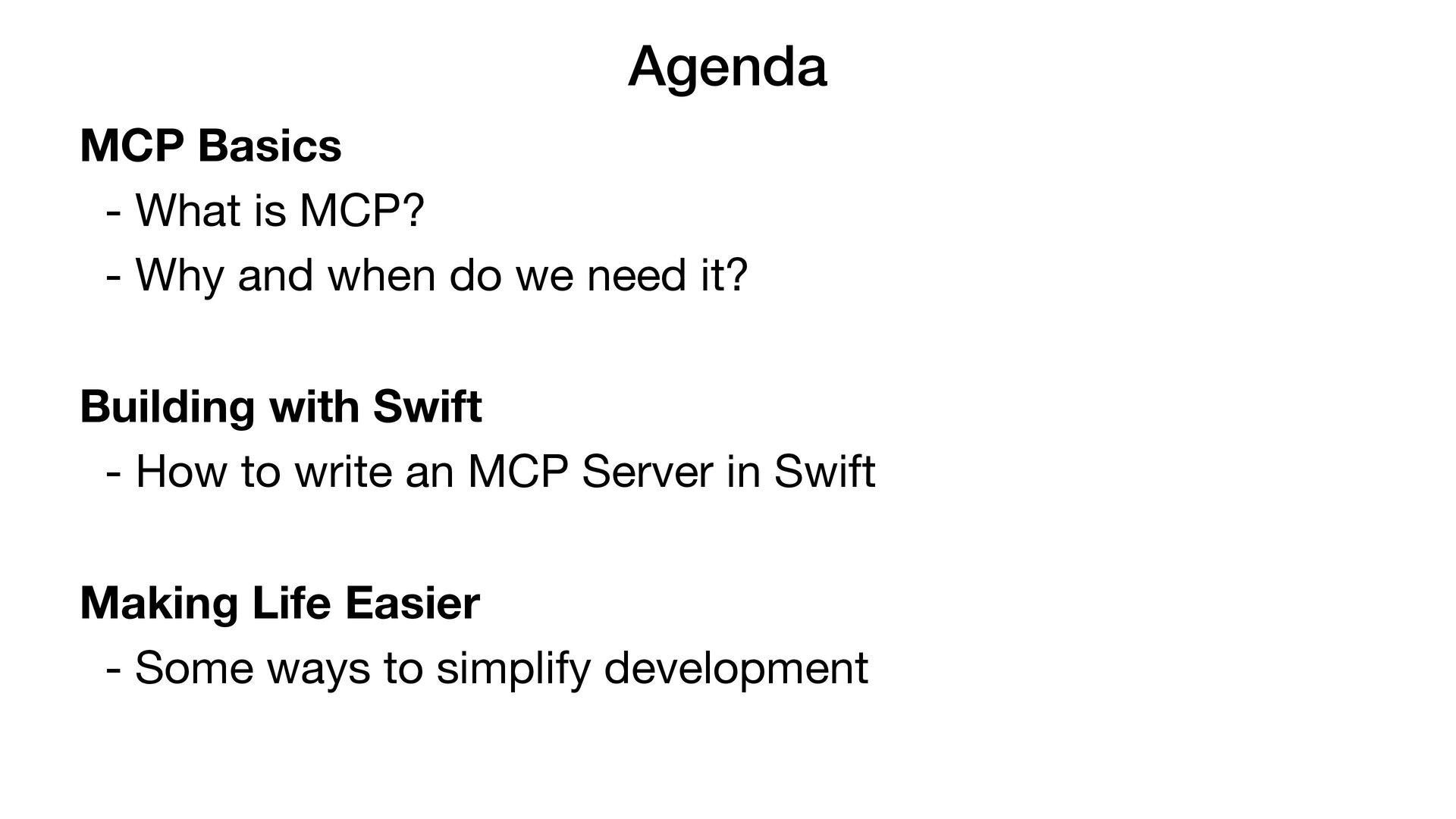 Agenda

MCP Basics
- What is MCP?
- Why and when do we need it?

Building with Swift
- How to write an MCP Server in Swift

Making Life Easier
- Some ways to simplify development